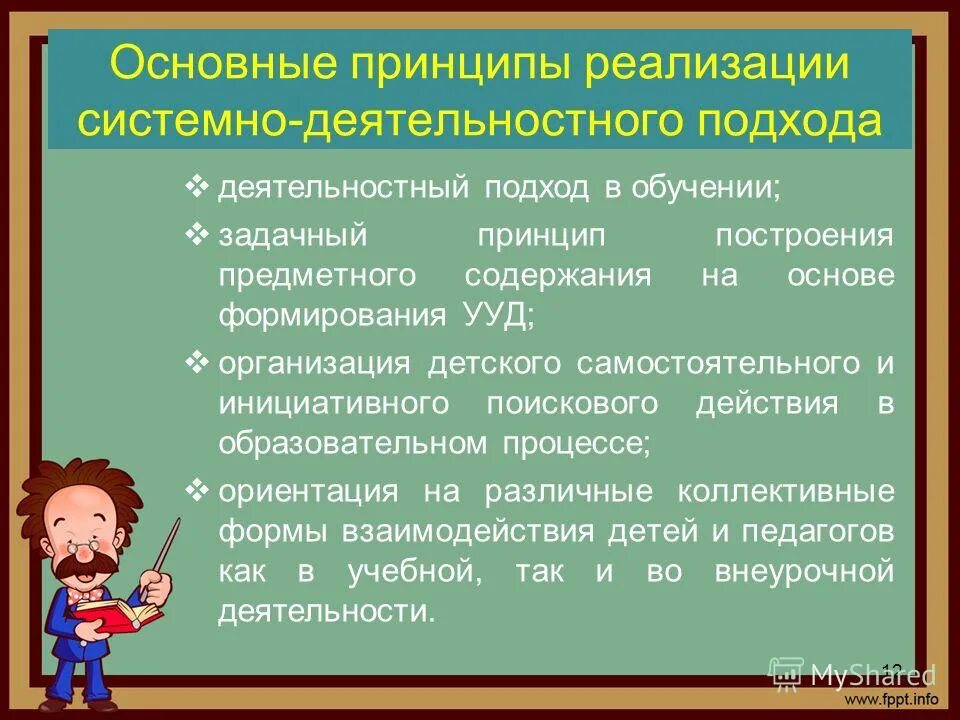 Основные принципы реализации системно-деятельностного подхода

❖ деятельностный подход в обучении;

❖ задачный принцип построения предметного содержания на основе формирования УУД;

❖ организация детского самостоятельного и инициативного поискового действия в образовательном процессе;

❖ ориентация на различные коллективные формы взаимодействия детей и педагогов как в учебной, так и во внеурочной деятельности.

12

MyShared

www.fppt.info